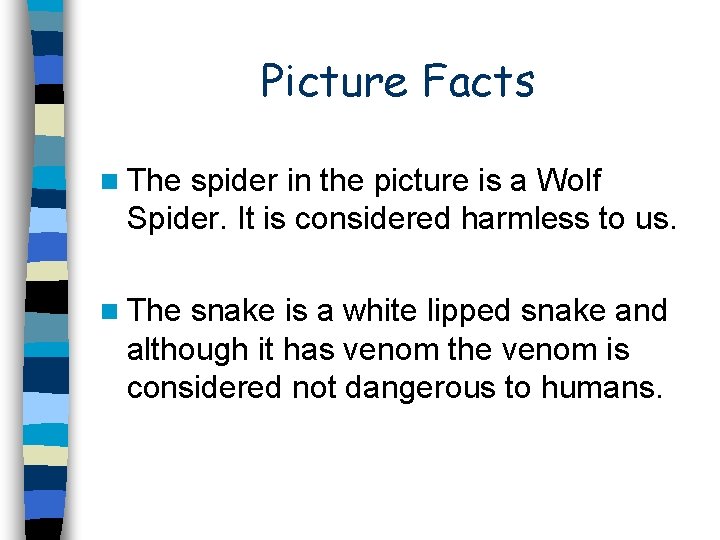 Picture Facts

The spider in the picture is a Wolf Spider. It is considered harmless to us.

The snake is a white lipped snake and although it has venom the venom is considered not dangerous to humans.